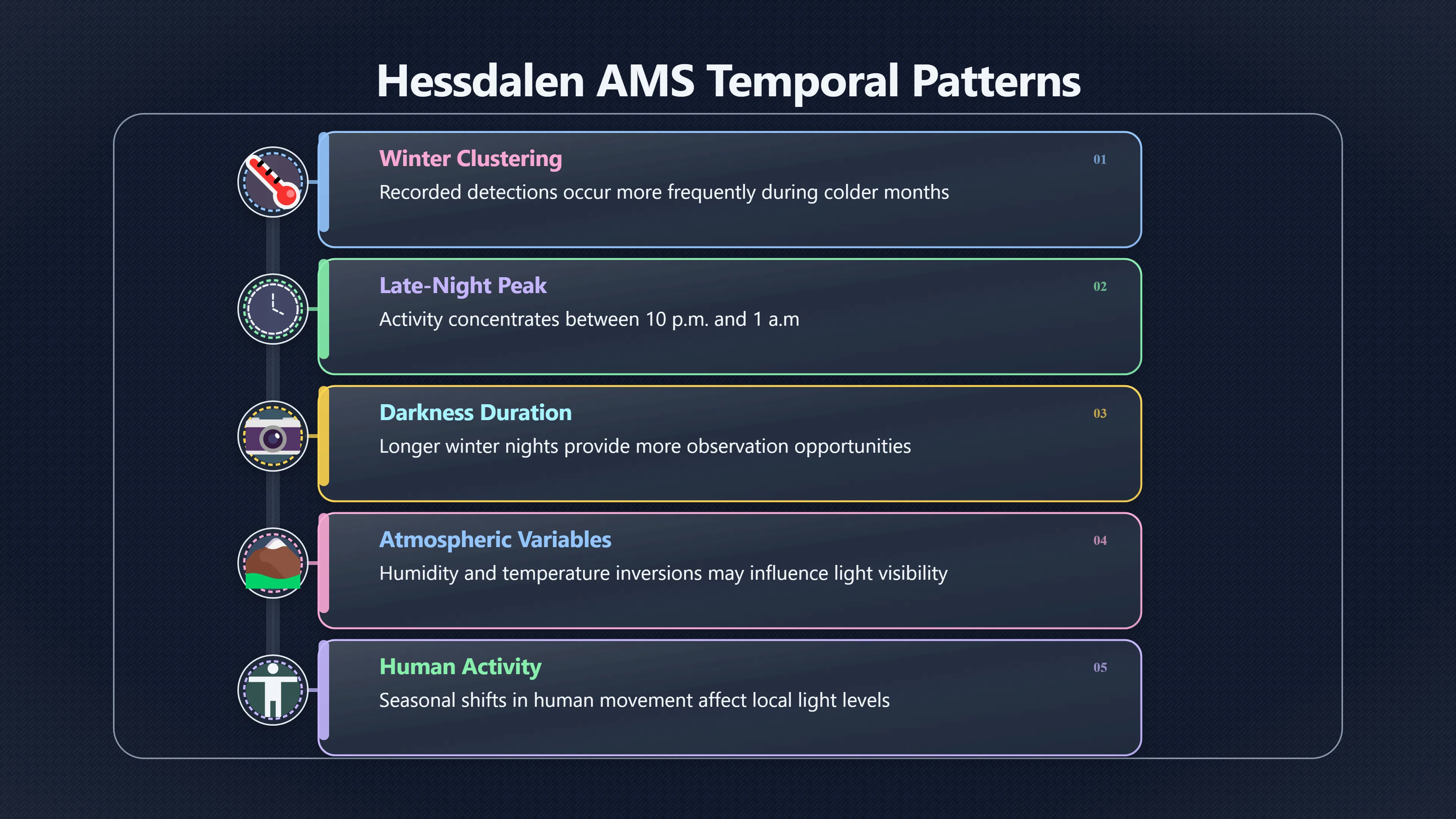 Hessdalen AMS Temporal Patterns

Winter Clustering

01

Recorded detections occur more frequently during colder months

Late-Night Peak

02

Activity concentrates between 10 p.m. and 1 a.m

Darkness Duration

03

Longer winter nights provide more observation opportunities

Atmospheric Variables

04

Humidity and temperature inversions may influence light visibility

Human Activity

05

Seasonal shifts in human movement affect local light levels